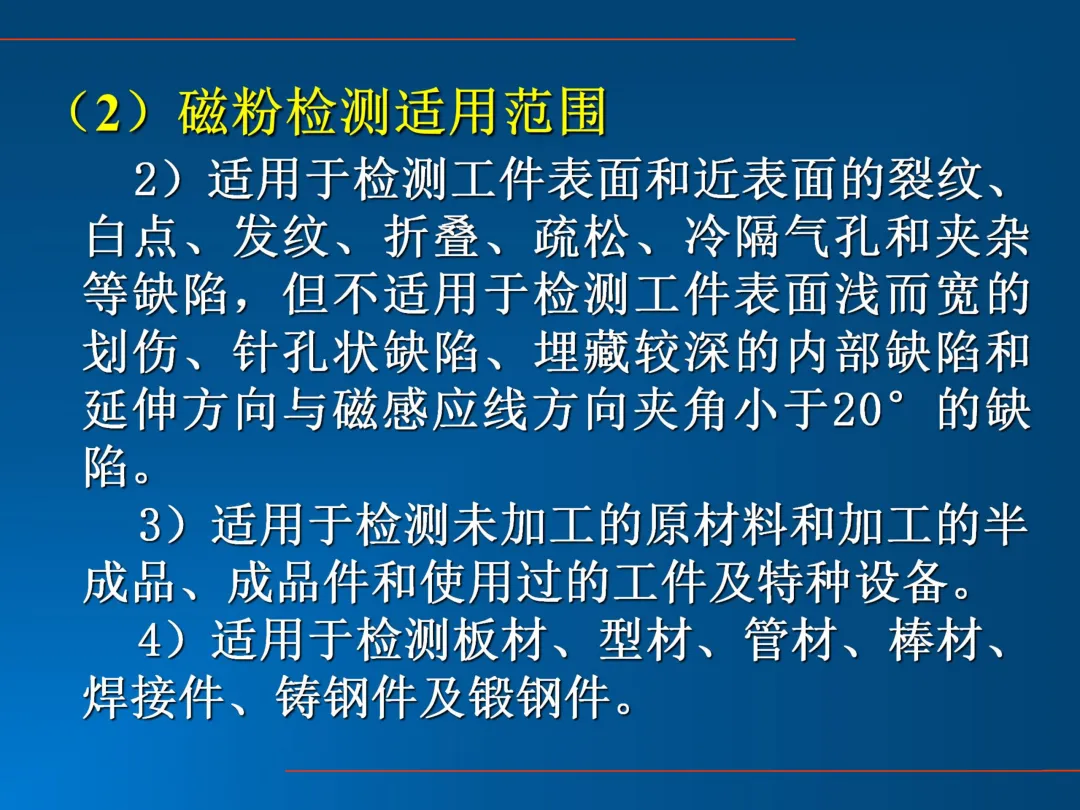 （2）磁粉检测适用范围

2）适用于检测工件表面和近表面的裂纹、白点、发纹、折叠、疏松、冷隔气孔和夹杂等缺陷，但不适用于检测工件表面浅而宽的划伤、针孔状缺陷、埋藏较深的内部缺陷和延伸方向与磁感应线方向夹角小于20°的缺陷。

3）适用于检测未加工的原材料和加工的半成品、成品件和使用过的工件及特种设备。

4）适用于检测板材、型材、管材、棒材、焊接件、铸钢件及锻钢件。